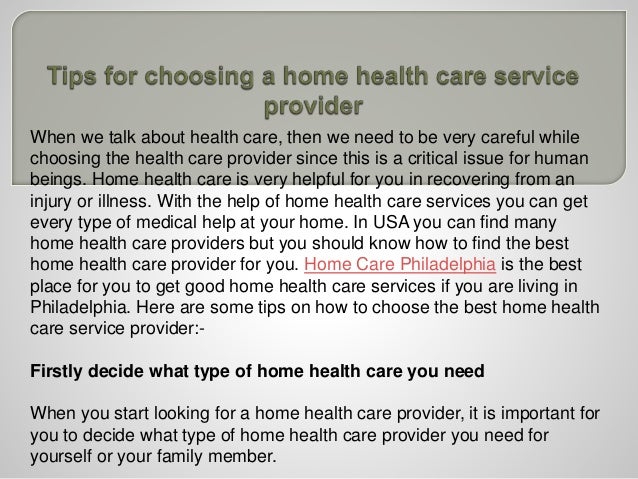 Tips for choosing a home health care service provider

When we talk about health care, then we need to be very careful while choosing the health care provider since this is a critical issue for human beings. Home health care is very helpful for you in recovering from an injury or illness. With the help of home health care services you can get every type of medical help at your home. In USA you can find many home health care providers but you should know how to find the best home health care provider for you. Home Care Philadelphia is the best place for you to get good home health care services if you are living in Philadelphia. Here are some tips on how to choose the best home health care service provider:-

Firstly decide what type of home health care you need

When you start looking for a home health care provider, it is important for you to decide what type of home health care provider you need for yourself or your family member.